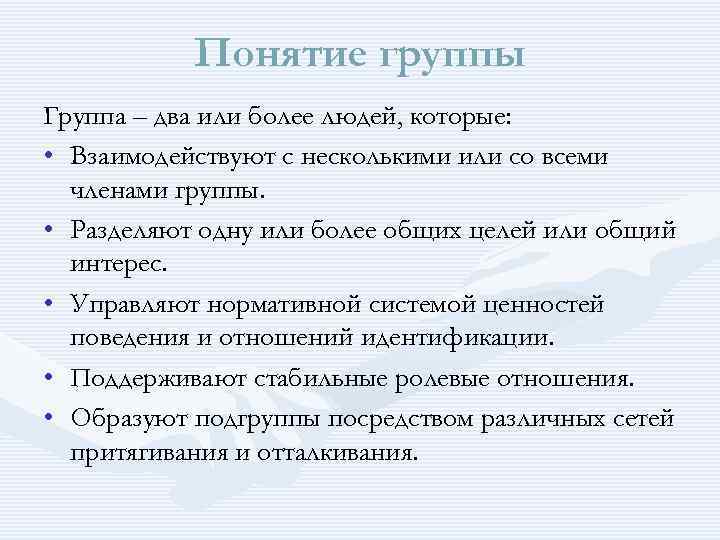 Понятие группы

Группа – два или более людей, которые:

• Взаимодействуют с несколькими или со всеми членами группы.
• Разделяют одну или более общих целей или общий интерес.
• Управляют нормативной системой ценностей поведения и отношений идентификации.
• Поддерживают стабильные ролевые отношения.
• Образуют подгруппы посредством различных сетей притягивания и отталкивания.